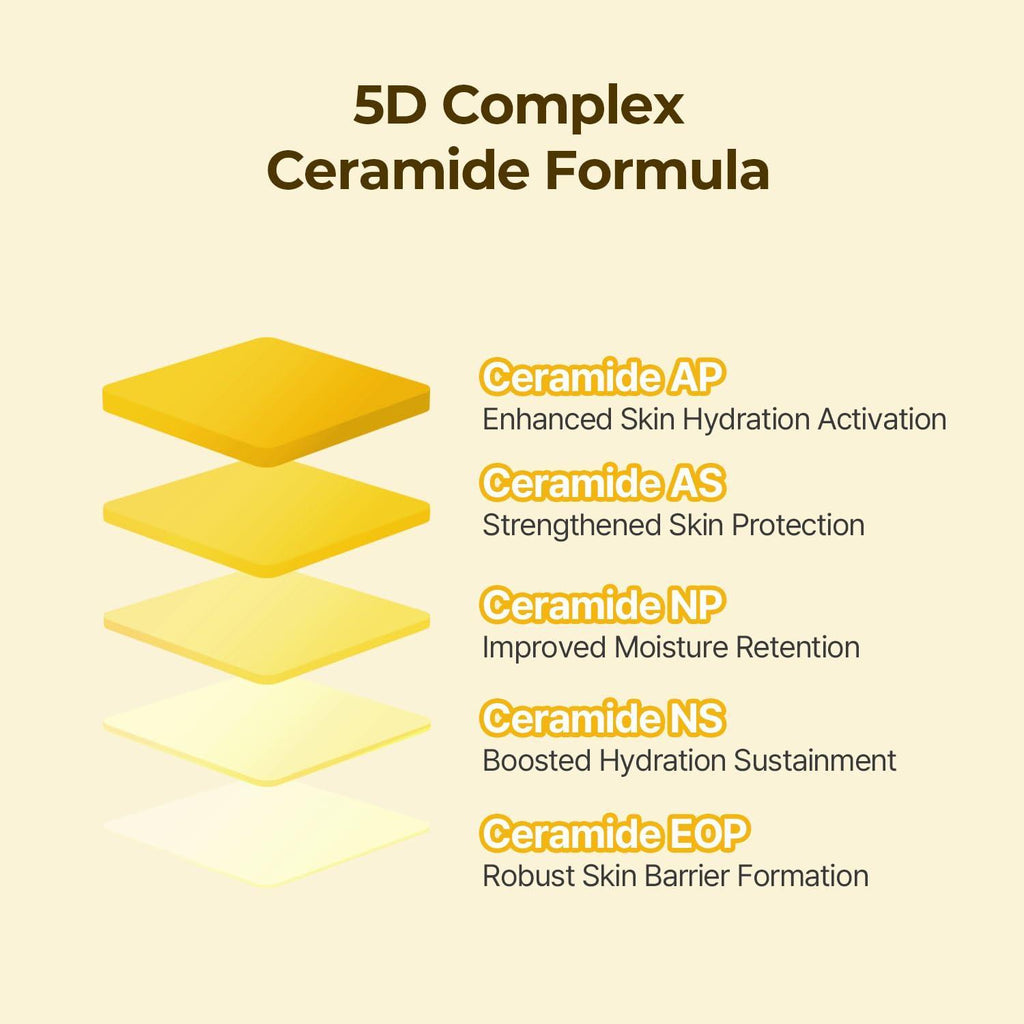 5D Complex
Ceramide Formula

Ceramide AP
Enhanced Skin Hydration Activation

Ceramide AS
Strengthened Skin Protection

Ceramide NP
Improved Moisture Retention

Ceramide NS
Boosted Hydration Sustainment

Ceramide EOP
Robust Skin Barrier Formation